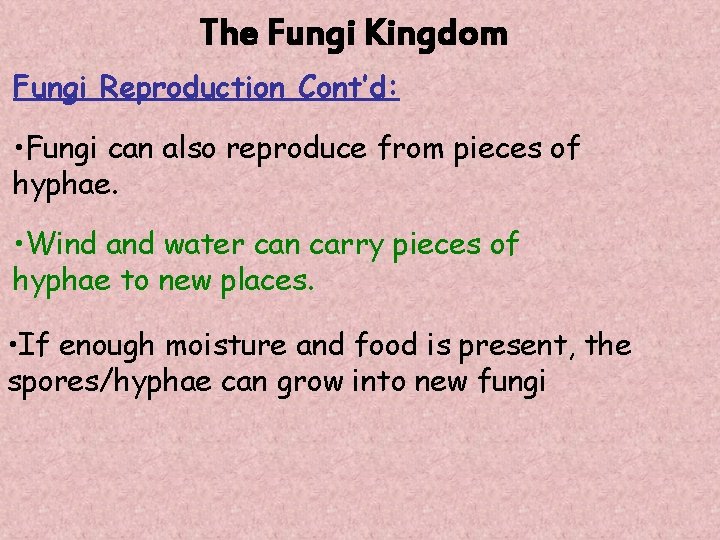 The Fungi Kingdom

Fungi Reproduction Cont'd:

•Fungi can also reproduce from pieces of hyphae.

•Wind and water can carry pieces of hyphae to new places.

•If enough moisture and food is present, the spores/hyphae can grow into new fungi